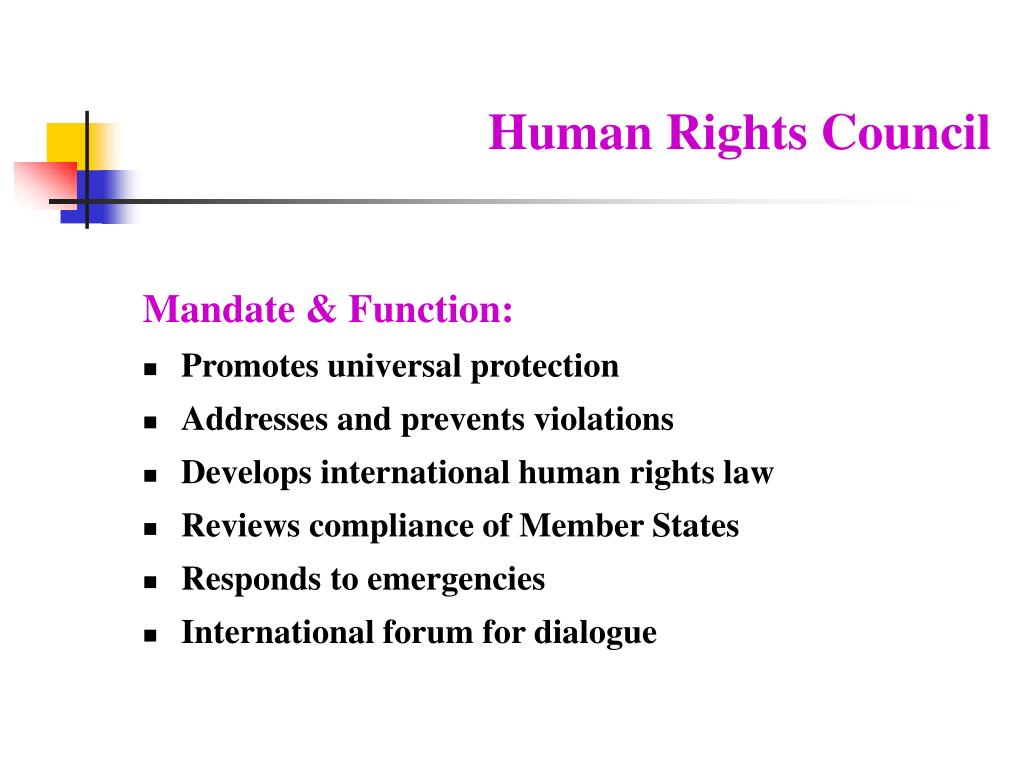 Human Rights Council

Mandate & Function:

- Promotes universal protection
- Addresses and prevents violations
- Develops international human rights law
- Reviews compliance of Member States
- Responds to emergencies
- International forum for dialogue